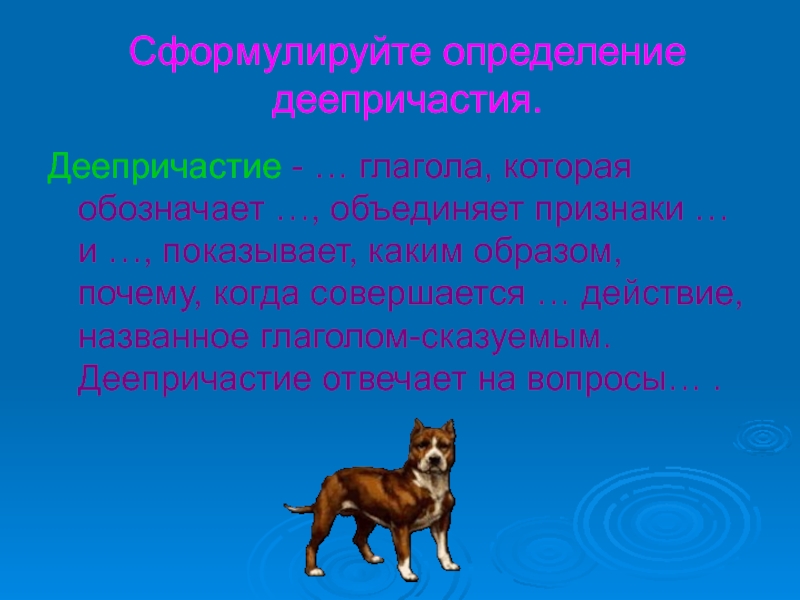 Сформулируйте определение деепричастия.

Деепричастие - … глагола, которая обозначает …, объединяет признаки … и …, показывает, каким образом, почему, когда совершается … действие, названное глаголом-сказуемым. Деепричастие отвечает на вопросы… .